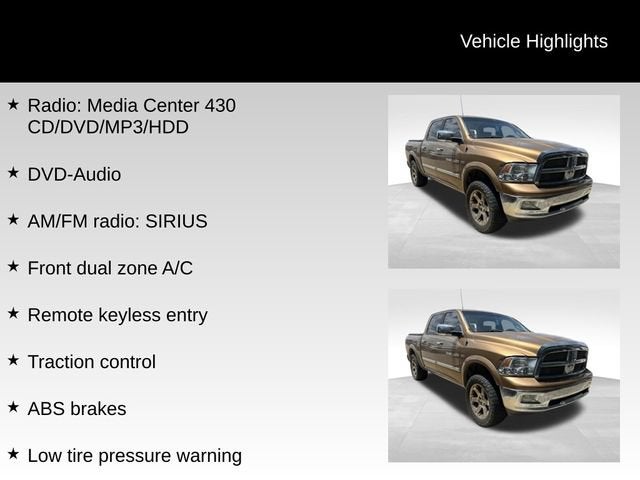 Vehicle Highlights

★ Radio: Media Center 430 CD/DVD/MP3/HDD

★ DVD-Audio

★ AM/FM radio: SIRIUS

★ Front dual zone A/C

★ Remote keyless entry

★ Traction control

★ ABS brakes

★ Low tire pressure warning